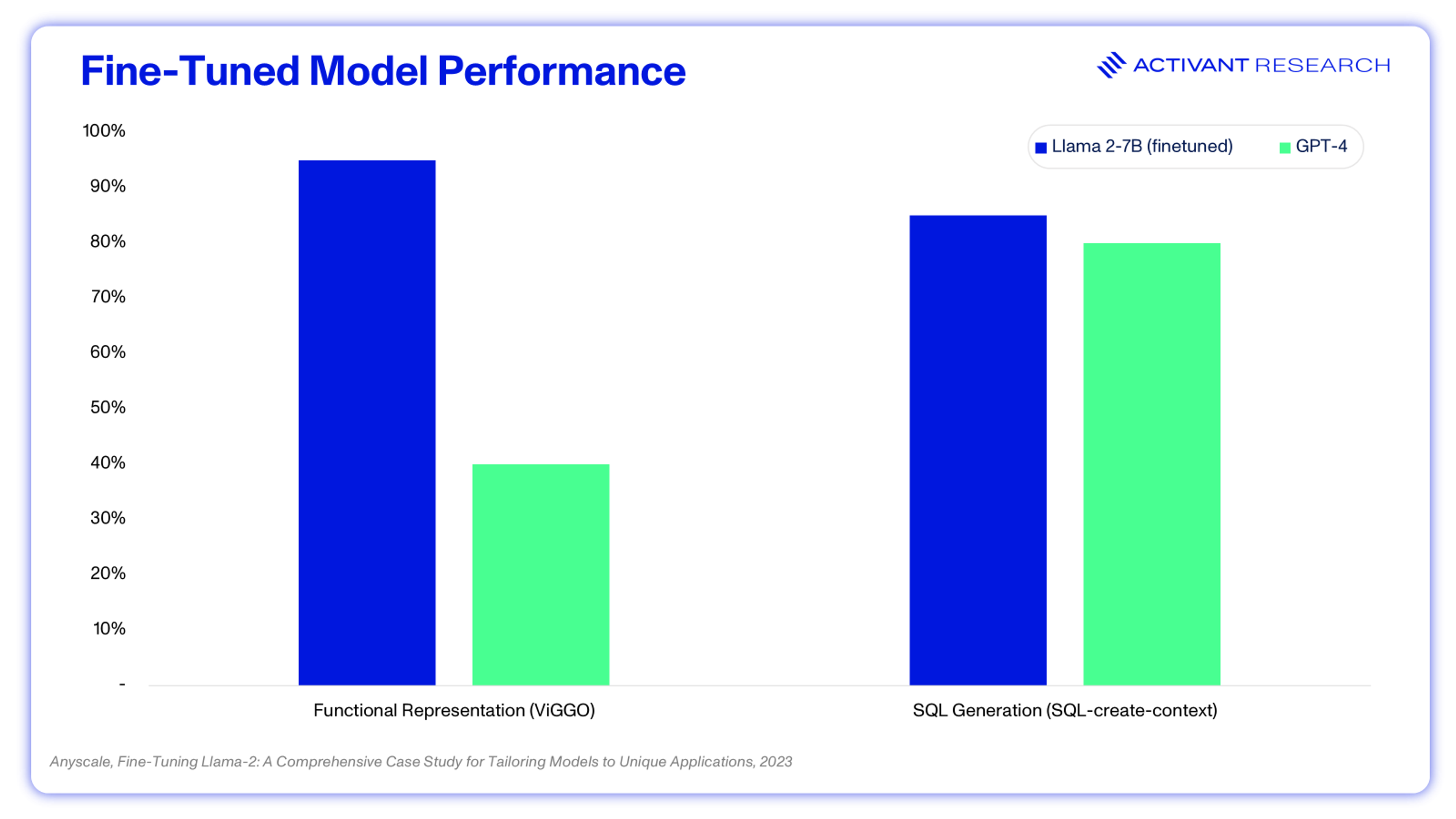 Fine-Tuned Model Performance

ACTIVANT RESEARCH

Llama 2-7B (finetuned)
GPT-4

100%
90%
80%
70%
60%
50%
40%
30%
20%
10%
-

Functional Representation (ViGGO)
SQL Generation (SQL-create-context)

Anyscale, Fine-Tuning Llama-2: A Comprehensive Case Study for Tailoring Models to Unique Applications, 2023